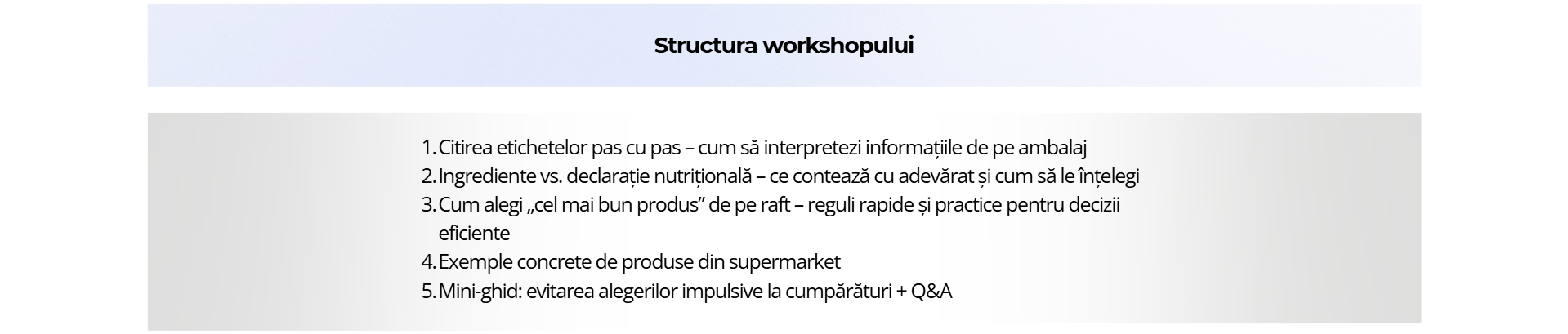 Structura workshopului

1. Citirea etichetelor pas cu pas – cum să interpretezi informațiile de pe ambalaj
2. Ingrediente vs. declarație nutrițională – ce contează cu adevărat și cum să le înțelegi
3. Cum alegi „cel mai bun produs” de pe raft – reguli rapide și practice pentru decizii eficiente
4. Exemple concrete de produse din supermarket
5. Mini-ghid: evitarea alegerilor impulsive la cumpărături + Q&A